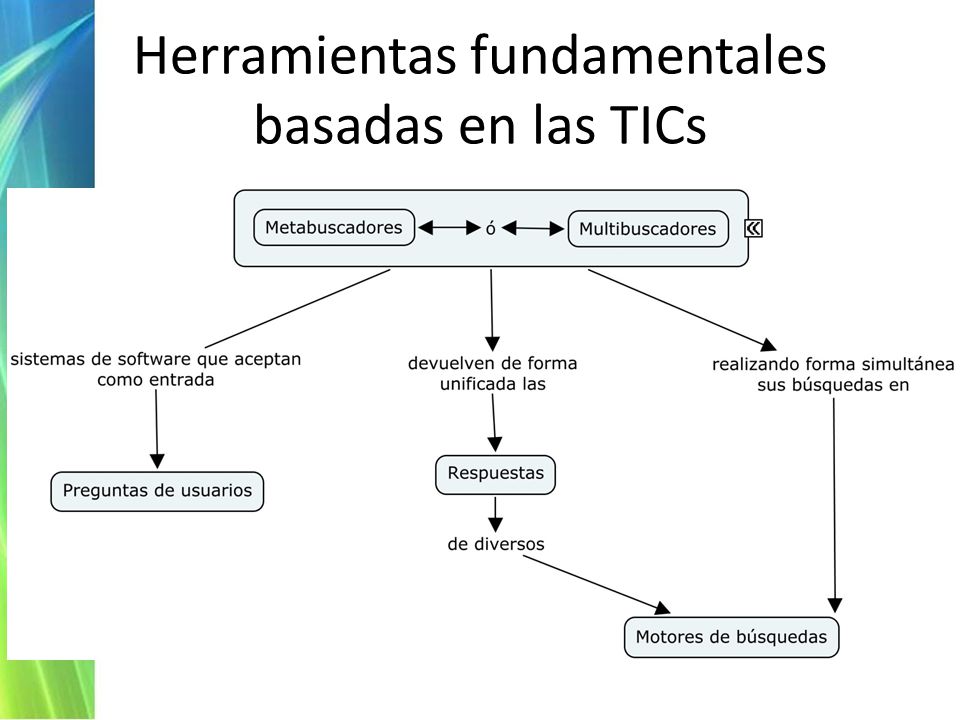 Herramientas fundamentales basadas en las TICs

Metabuscadores ó Multibuscadores

sistemas de software que aceptan como entrada

devuelven de forma unificada las

realizando forma simultánea sus búsquedas en

Preguntas de usuarios

Respuestas

de diversos

Motores de búsquedas